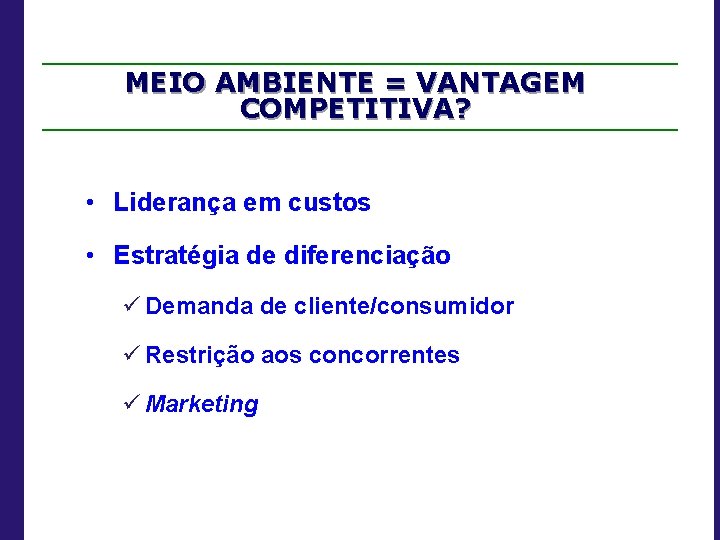 MEIO AMBIENTE = VANTAGEM COMPETITIVA?

• Liderança em custos

• Estratégia de diferenciação

✓ Demanda de cliente/consumidor

✓ Restrição aos concorrentes

✓ Marketing